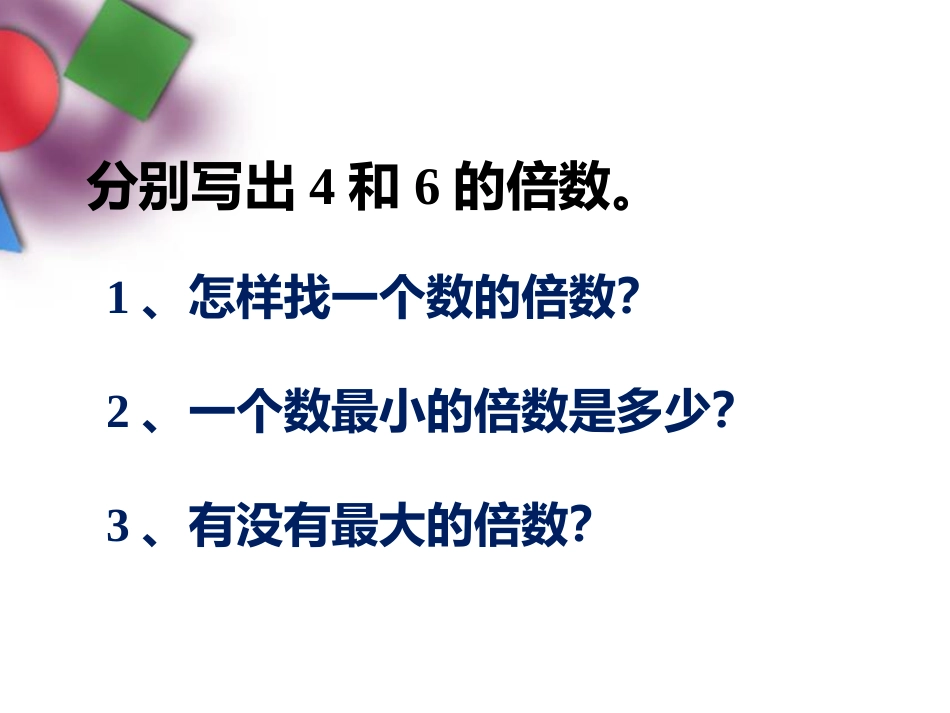 分别写出 4 和 6 的倍数。

1 、怎样找一个数的倍数?

2 、一个数最小的倍数是多少?

3 、有没有最大的倍数?